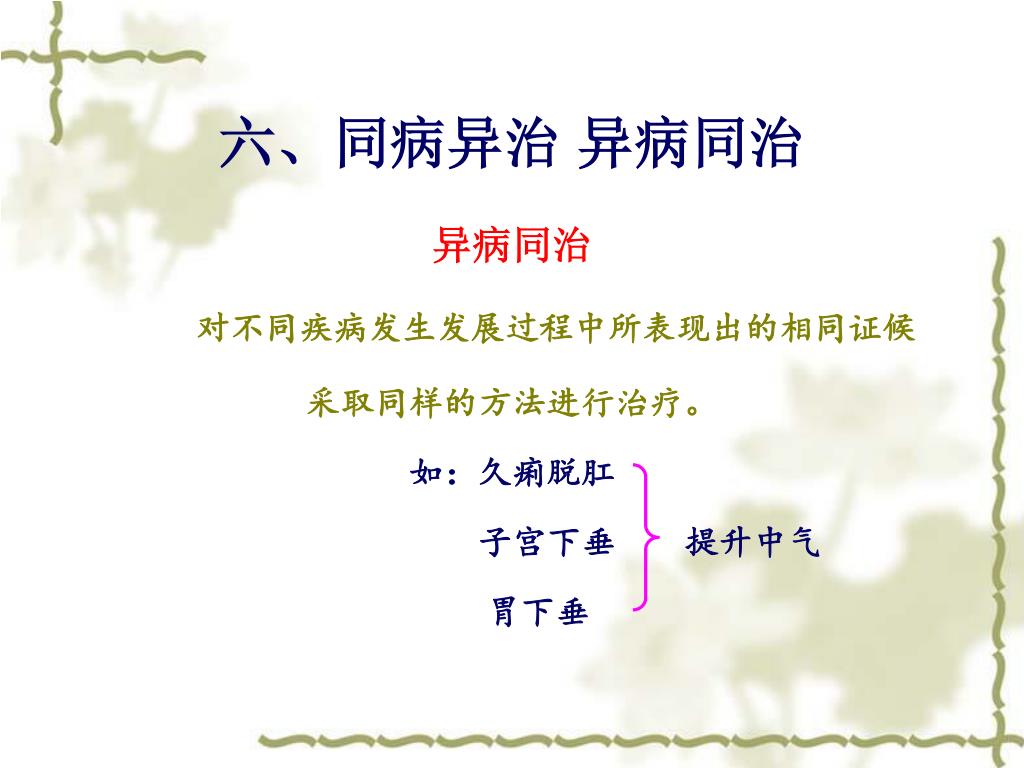 六、同病异治 异病同治

异病同治

对不同疾病发生发展过程中所表现出的相同证候采取同样的方法进行治疗。

如：久痢脱肛

子宫下垂

胃下垂

提升中气